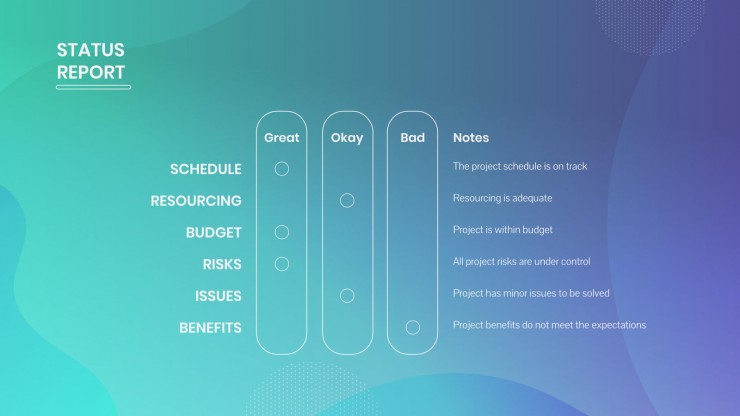 STATUS REPORT

|  | Great | Okay | Bad | Notes |
|---|---|---|---|---|
| SCHEDULE | ○ |  |  | The project schedule is on track |
| RESOURCING |  | ○ |  | Resourcing is adequate |
| BUDGET | ○ |  |  | Project is within budget |
| RISKS | ○ |  |  | All project risks are under control |
| ISSUES |  | ○ |  | Project has minor issues to be solved |
| BENEFITS |  |  | ○ | Project benefits do not meet the expectations |